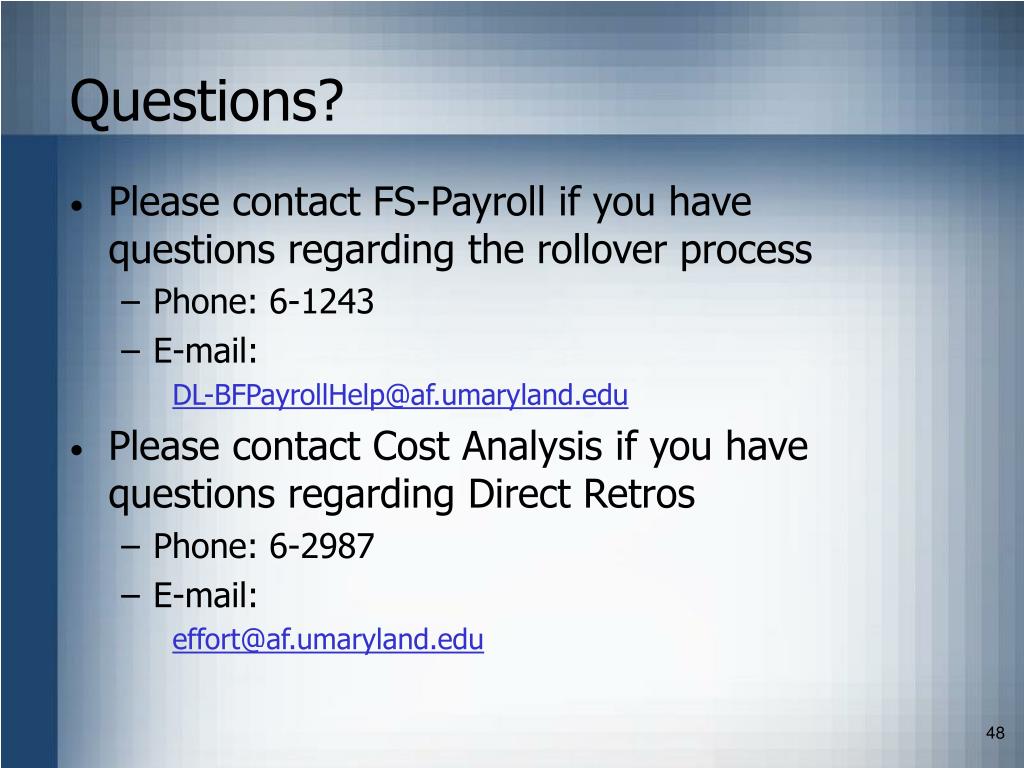 Questions?

• Please contact FS-Payroll if you have questions regarding the rollover process
– Phone: 6-1243
– E-mail: DL-BFPayrollHelp@af.umaryland.edu

• Please contact Cost Analysis if you have questions regarding Direct Retros
– Phone: 6-2987
– E-mail: effort@af.umaryland.edu

48